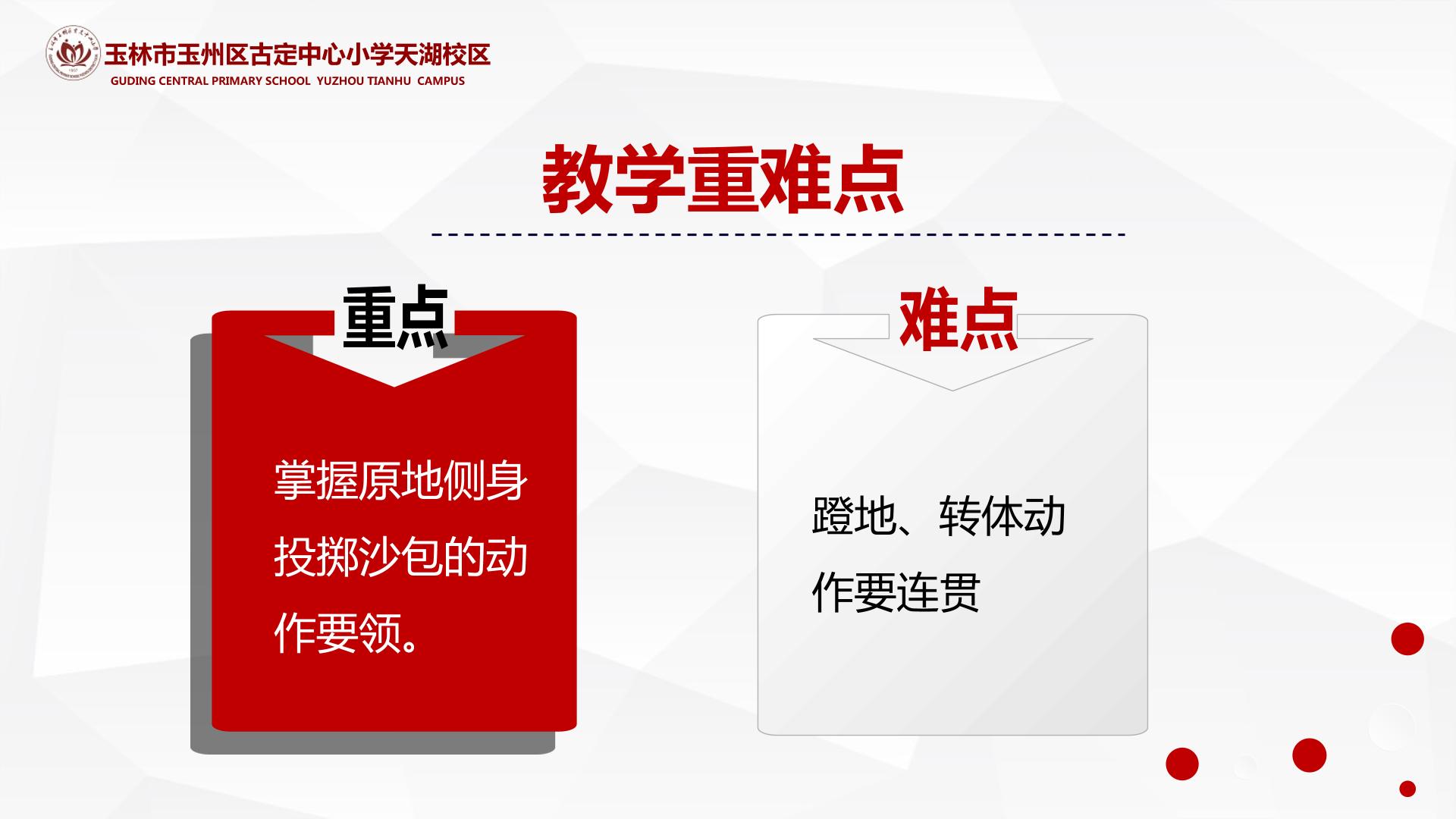 玉林市玉州区古定中心小学天湖校区
GUDING CENTRAL PRIMARY SCHOOL YUZHOU TIANHU CAMPUS

教学重难点

重点

掌握原地侧身投掷沙包的动作要领。

难点

蹬地、转体动作要连贯